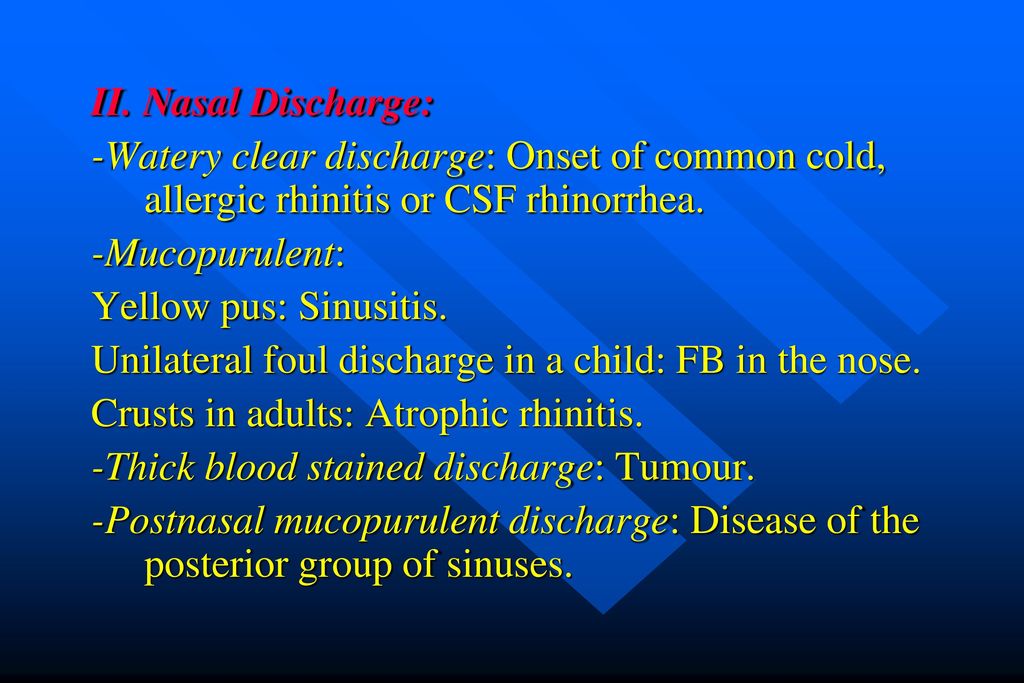 II. Nasal Discharge:

-Watery clear discharge: Onset of common cold, allergic rhinitis or CSF rhinorrhea.

-Mucopurulent:

Yellow pus: Sinusitis.

Unilateral foul discharge in a child: FB in the nose.

Crusts in adults: Atrophic rhinitis.

-Thick blood stained discharge: Tumour.

-Postnasal mucopurulent discharge: Disease of the posterior group of sinuses.